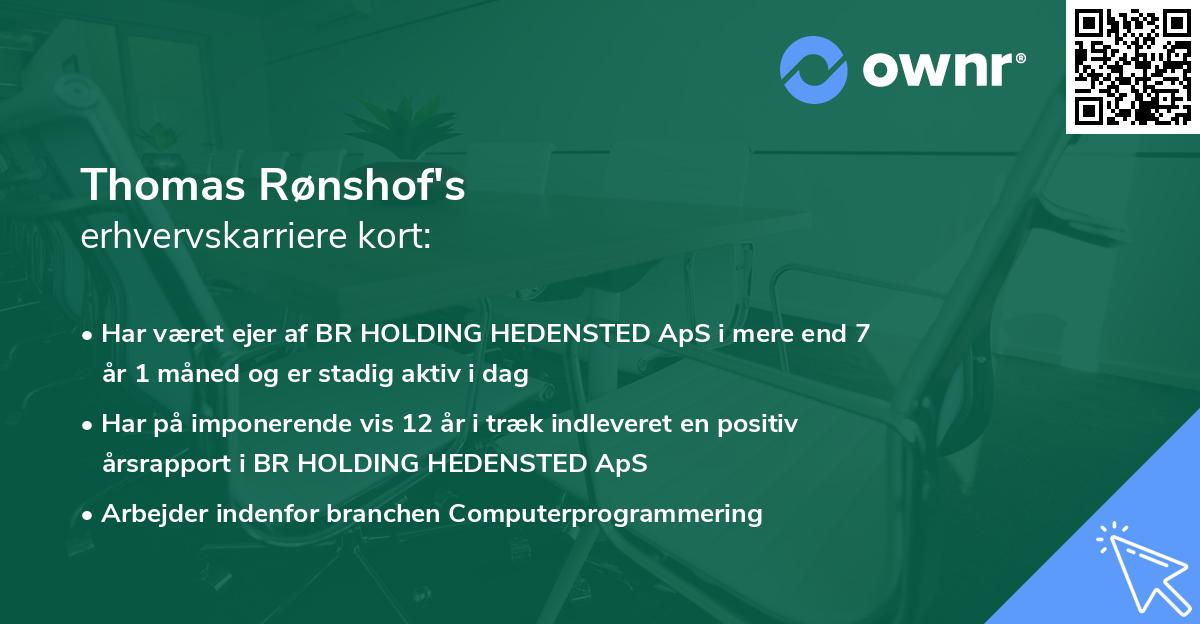 ownr®

Thomas Rønshof's
erhvervskarriere kort:

• Har været ejer af BR HOLDING HEDENSTED ApS i mere end 7 år 1 måned og er stadig aktiv i dag

• Har på imponerende vis 12 år i træk indleveret en positiv årsrapport i BR HOLDING HEDENSTED ApS

• Arbejder indenfor branchen Computerprogrammering